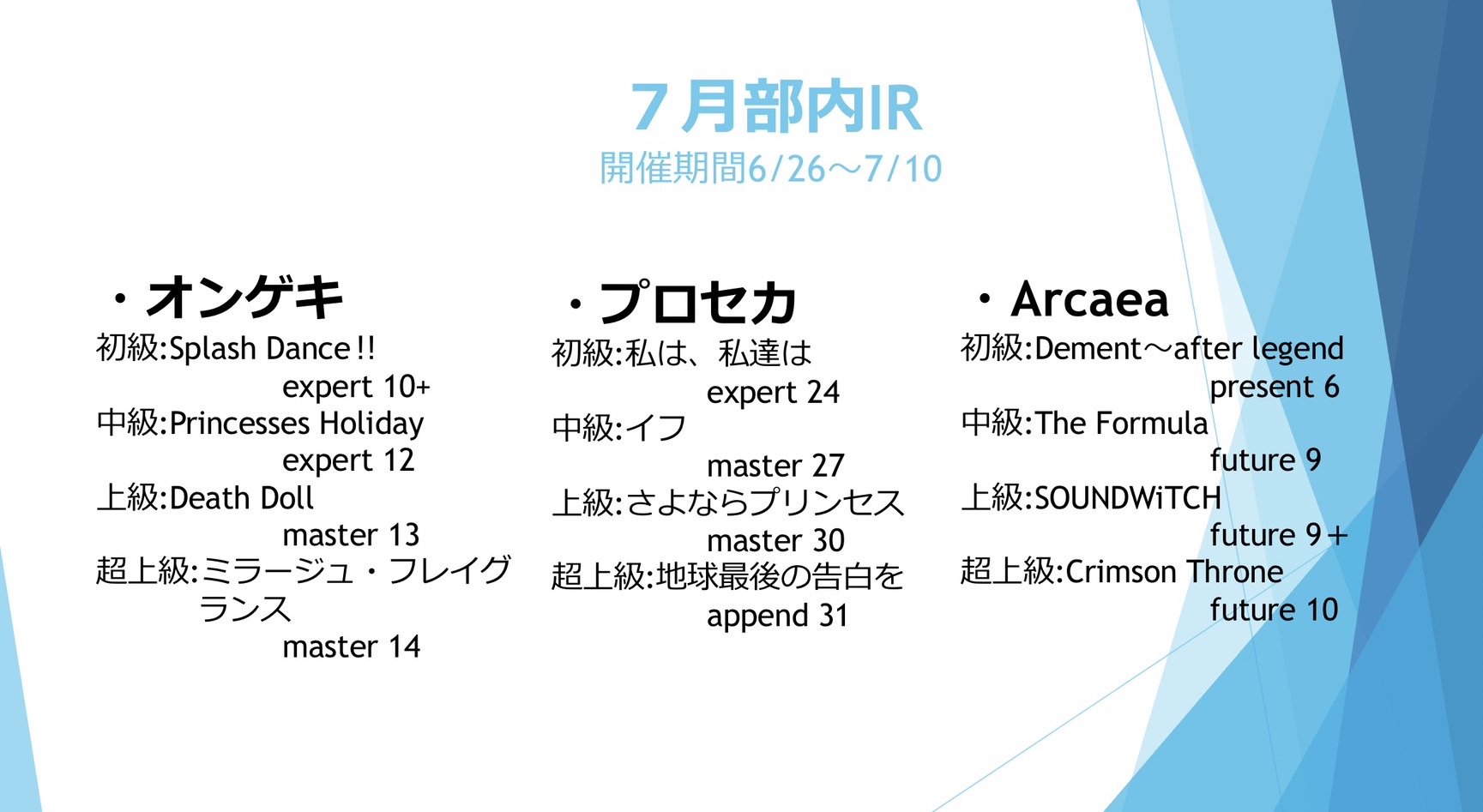 ７月部内IR
開催期間6/26～7/10

・オンゲキ
初級:Splash Dance!!
expert 10+
中級:Princesses Holiday
expert 12
上級:Death Doll
master 13
超上級:ミラージュ・フレイグランス
master 14

・プロセカ
初級:私は、私達は
expert 24
中級:イフ
master 27
上級:さよならプリンセス
master 30
超上級:地球最後の告白を
append 31

・Arcaea
初級:Dement～after legend
present 6
中級:The Formula
future 9
上級:SOUNDWiTCH
future 9+
超上級:Crimson Throne
future 10